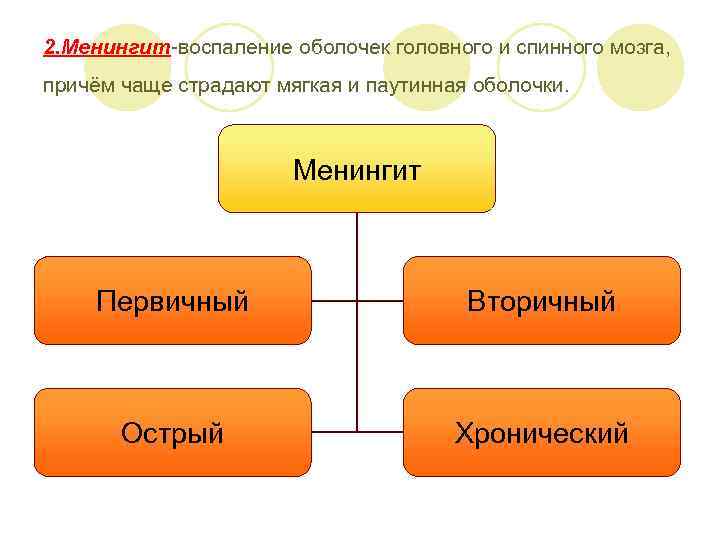 2.Менингит-воспаление оболочек головного и спинного мозга, причём чаще страдают мягкая и паутинная оболочки.

Менингит

Первичный

Вторичный

Острый

Хронический